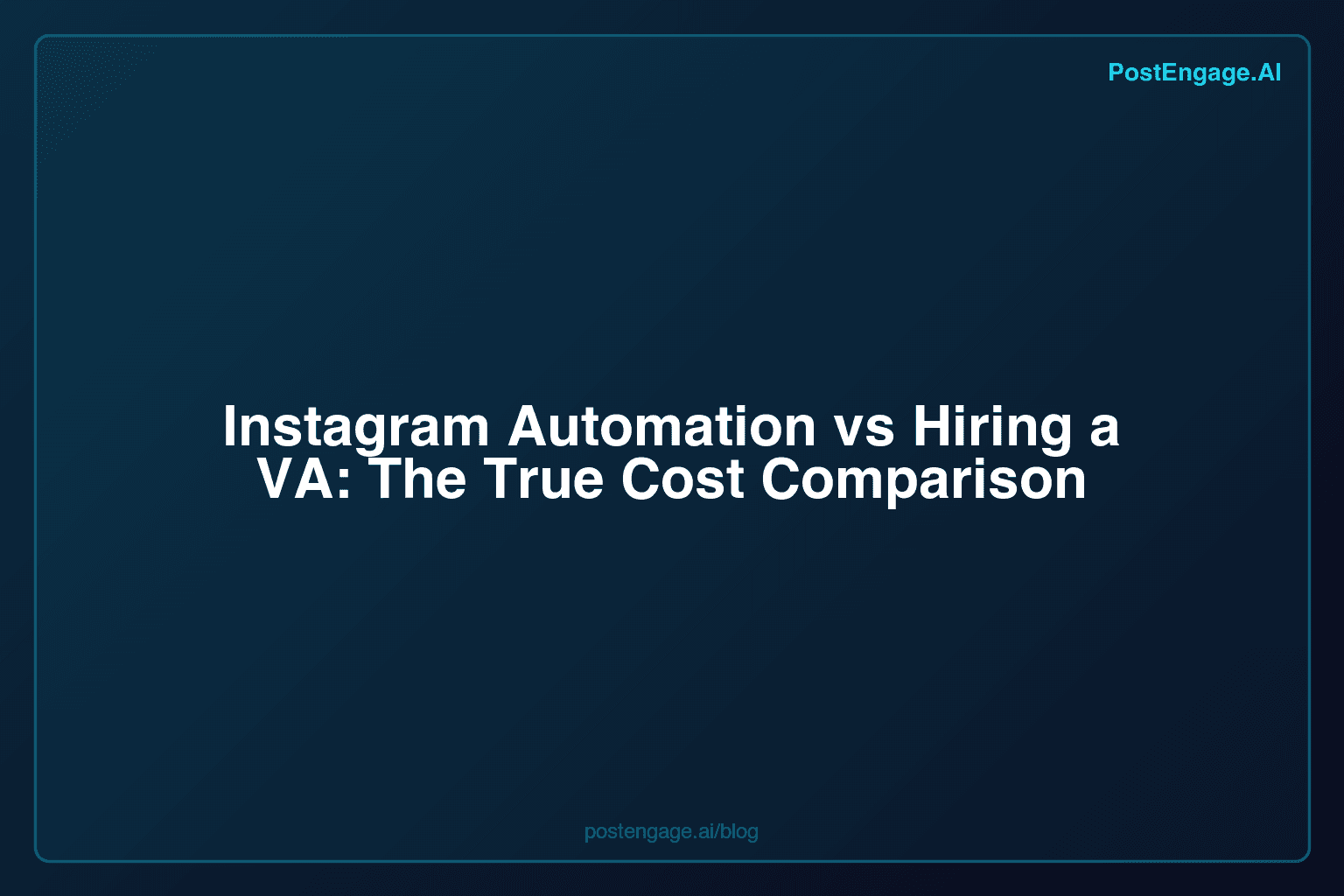 PostEngage.AI

Instagram Automation vs Hiring a VA: The True Cost Comparison

postengage.ai/blog